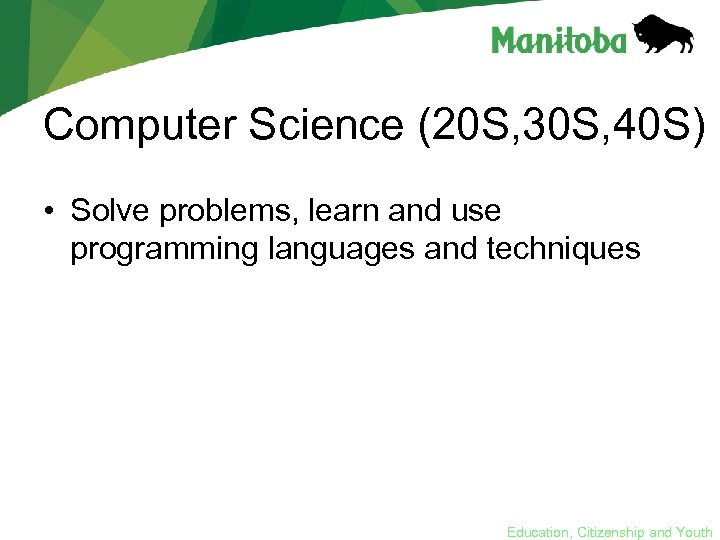 Manitoba

Computer Science (20S,30S,40S)

• Solve problems, learn and use programming languages and techniques

Education, Citizenship and Youth